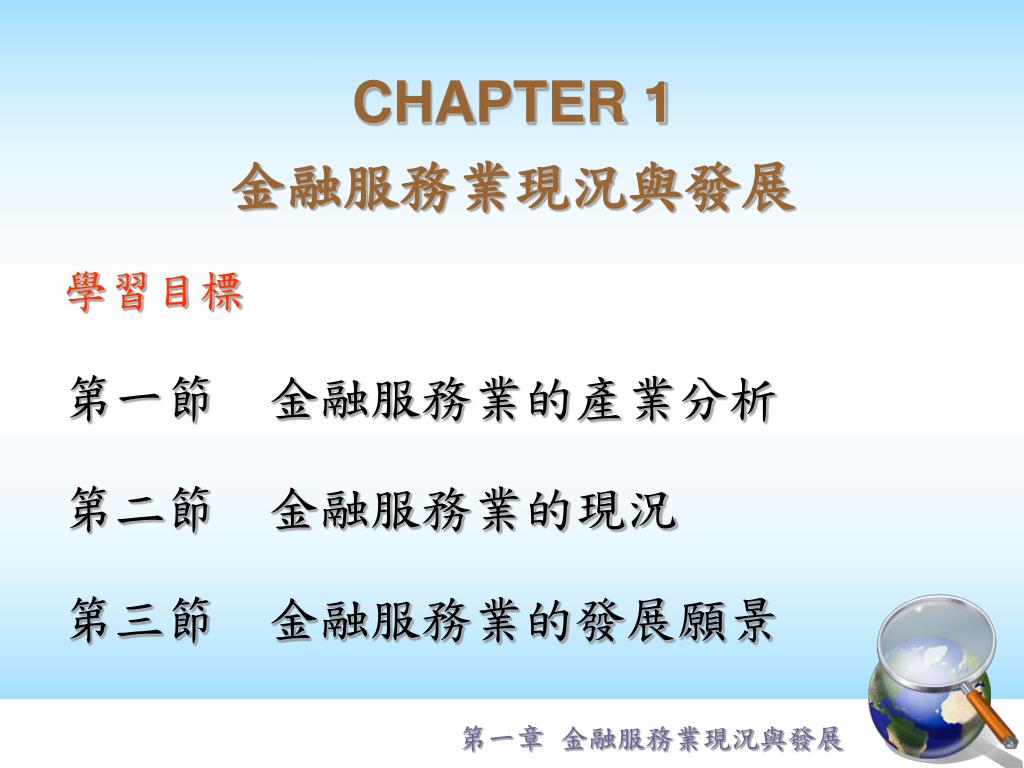 CHAPTER 1
金融服務業現況與發展

學習目標

第一節　金融服務業的產業分析

第二節　金融服務業的現況

第三節　金融服務業的發展願景

第一章　金融服務業現況與發展